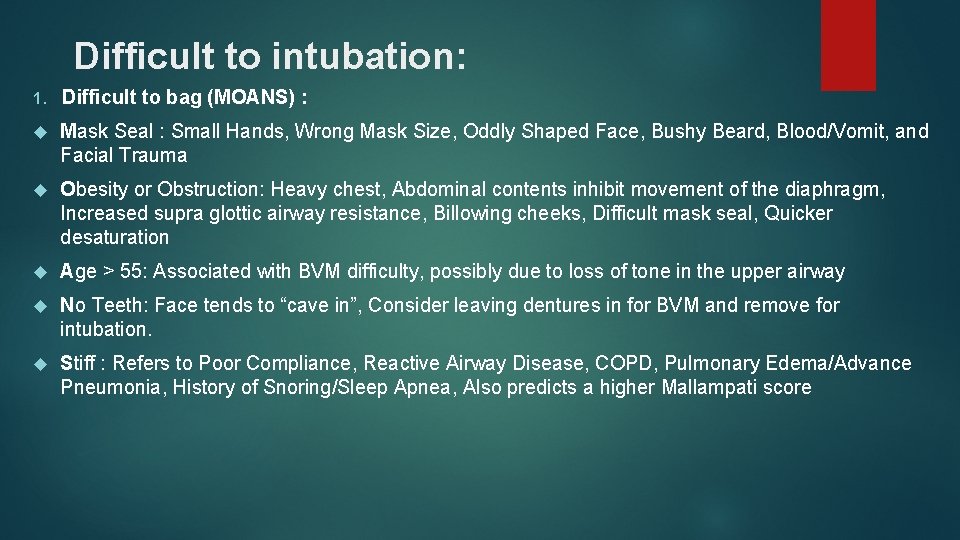 Difficult to intubation:

1. Difficult to bag (MOANS) :

Mask Seal : Small Hands, Wrong Mask Size, Oddly Shaped Face, Bushy Beard, Blood/Vomit, and Facial Trauma

Obesity or Obstruction: Heavy chest, Abdominal contents inhibit movement of the diaphragm, Increased supra glottic airway resistance, Billowing cheeks, Difficult mask seal, Quicker desaturation

Age > 55: Associated with BVM difficulty, possibly due to loss of tone in the upper airway

No Teeth: Face tends to “cave in”, Consider leaving dentures in for BVM and remove for intubation.

Stiff : Refers to Poor Compliance, Reactive Airway Disease, COPD, Pulmonary Edema/Advance Pneumonia, History of Snoring/Sleep Apnea, Also predicts a higher Mallampati score